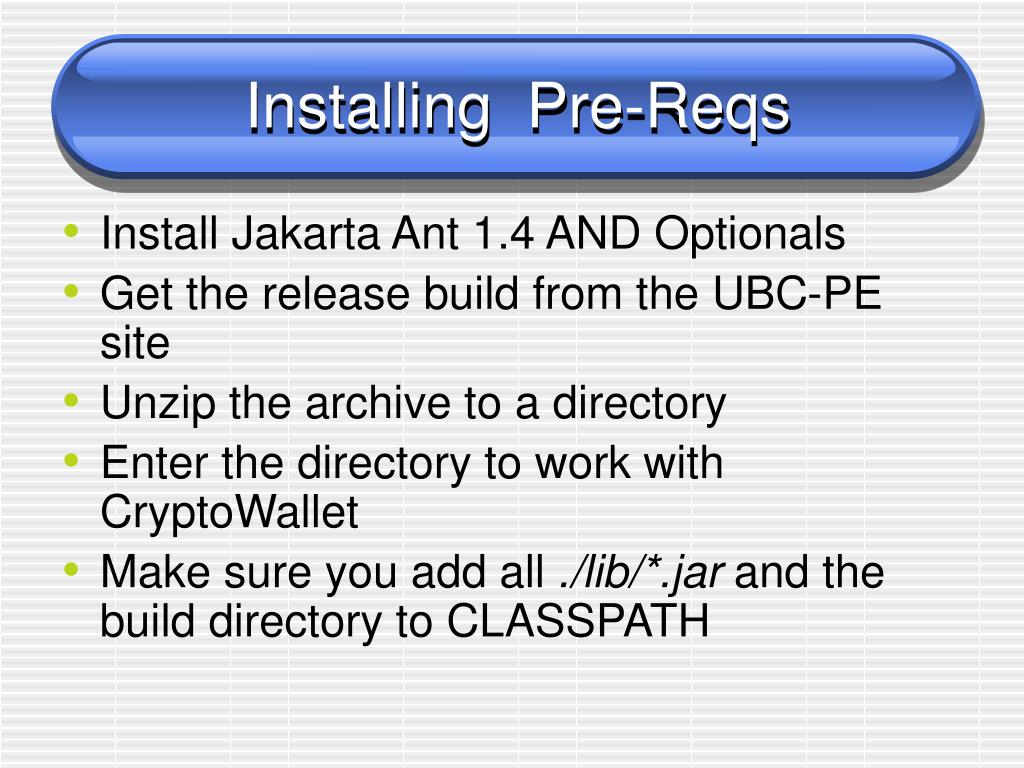 Installing Pre-Reqs

• Install Jakarta Ant 1.4 AND Optionals
• Get the release build from the UBC-PE site
• Unzip the archive to a directory
• Enter the directory to work with CryptoWallet
• Make sure you add all ./lib/*.jar and the build directory to CLASSPATH